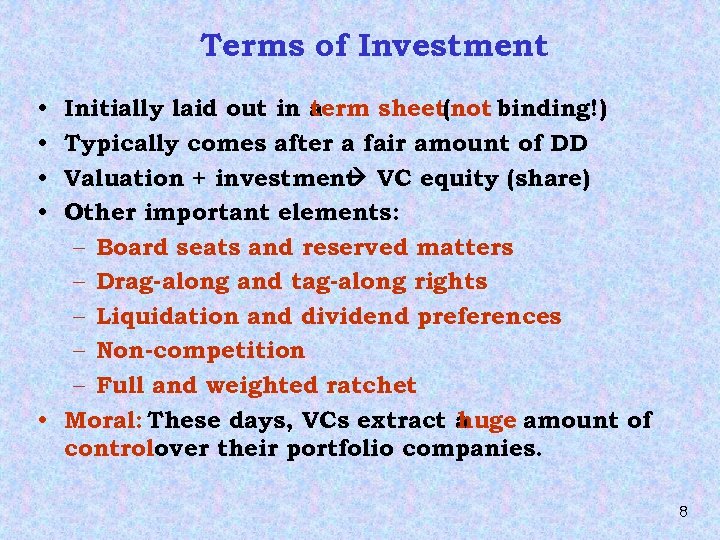 Terms of Investment

• Initially laid out in a term sheet (not binding!)
• Typically comes after a fair amount of DD
• Valuation + investment → VC equity (share)
• Other important elements:
– Board seats and reserved matters
– Drag-along and tag-along rights
– Liquidation and dividend preferences
– Non-competition
– Full and weighted ratchet
• Moral: These days, VCs extract a huge amount of control over their portfolio companies.

8